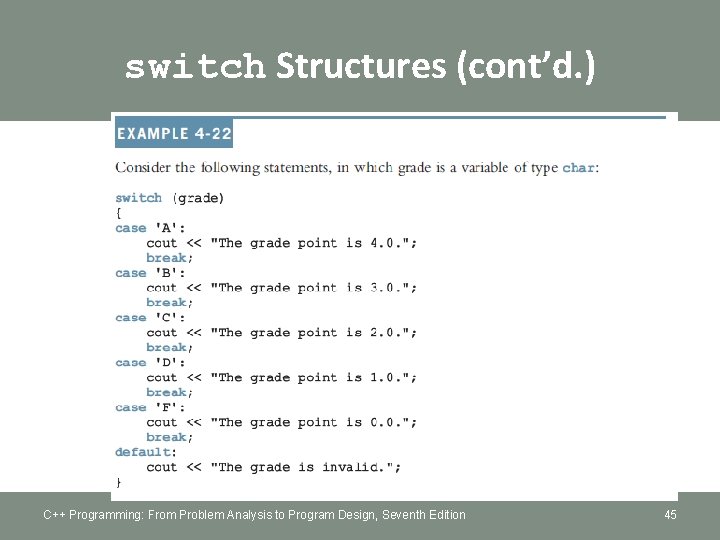 switch Structures (cont'd.)

EXAMPLE 4-22

Consider the following statements, in which grade is a variable of type char:

switch (grade)
{
case 'A':
    cout << "The grade point is 4.0.";
    break;
case 'B':
    cout << "The grade point is 3.0.";
    break;
case 'C':
    cout << "The grade point is 2.0.";
    break;
case 'D':
    cout << "The grade point is 1.0.";
    break;
case 'F':
    cout << "The grade point is 0.0.";
    break;
default:
    cout << "The grade is invalid.";
}

C++ Programming: From Problem Analysis to Program Design, Seventh Edition

45